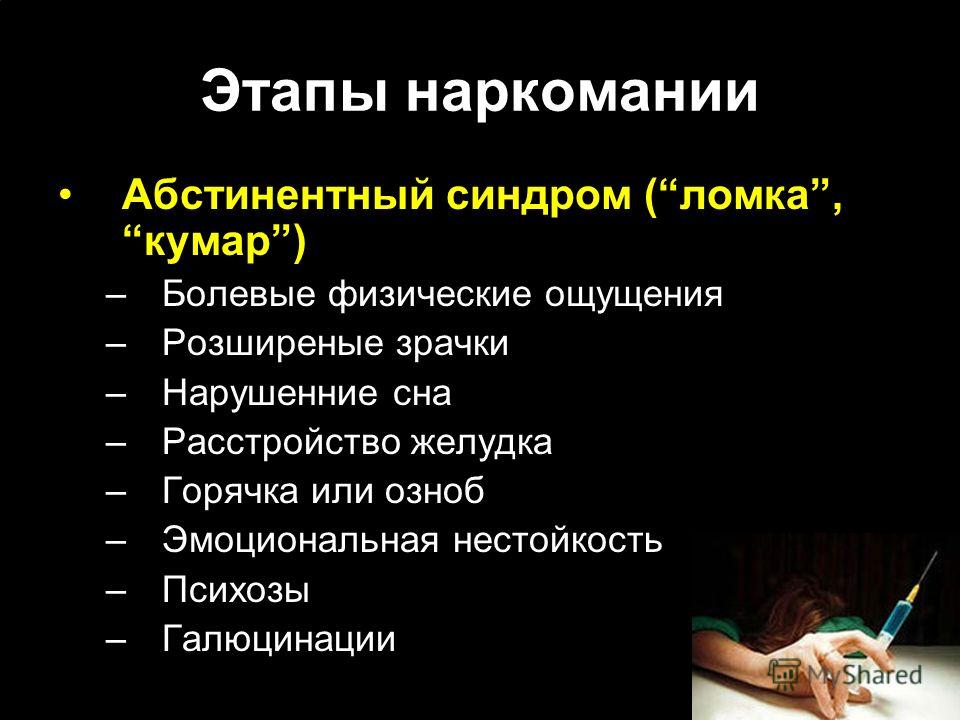 Этапы наркомании

• Абстинентный синдром (“ломка”, “кумар”)
– Болевые физические ощущения
– Розширеные зрачки
– Нарушенние сна
– Расстройство желудка
– Горячка или озноб
– Эмоциональная нестойкость
– Психозы
– Галюцинации

MyShared